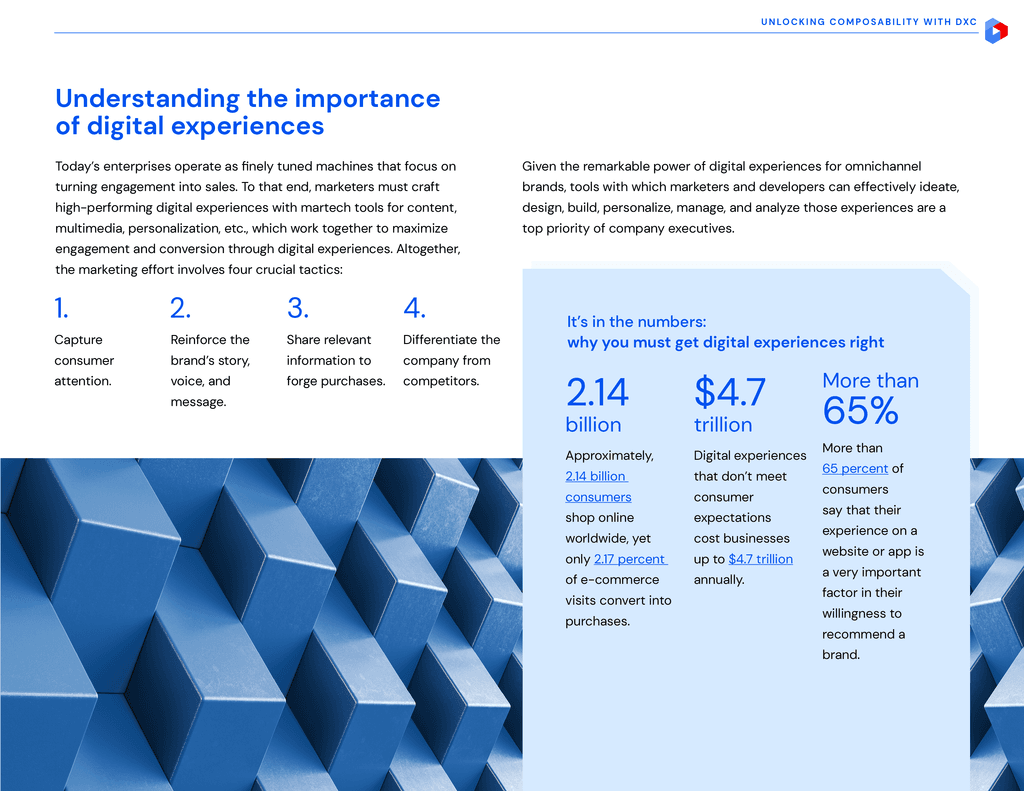 UNLOCKING COMPOSABILITY WITH DXC

Understanding the importance of digital experiences

Today's enterprises operate as finely tuned machines that focus on turning engagement into sales. To that end, marketers must craft high-performing digital experiences with martech tools for content, multimedia, personalization, etc., which work together to maximize engagement and conversion through digital experiences. Altogether, the marketing effort involves four crucial tactics:

1.
Capture consumer attention.

2.
Reinforce the brand's story, voice, and message.

3.
Share relevant information to forge purchases.

4.
Differentiate the company from competitors.

Given the remarkable power of digital experiences for omnichannel brands, tools with which marketers and developers can effectively ideate, design, build, personalize, manage, and analyze those experiences are a top priority of company executives.

It's in the numbers: why you must get digital experiences right

2.14 billion
Approximately, 2.14 billion consumers shop online worldwide, yet only 2.17 percent of e-commerce visits convert into purchases.

$4.7 trillion
Digital experiences that don't meet consumer expectations cost businesses up to $4.7 trillion annually.

More than 65%
More than 65 percent of consumers say that their experience on a website or app is a very important factor in their willingness to recommend a brand.